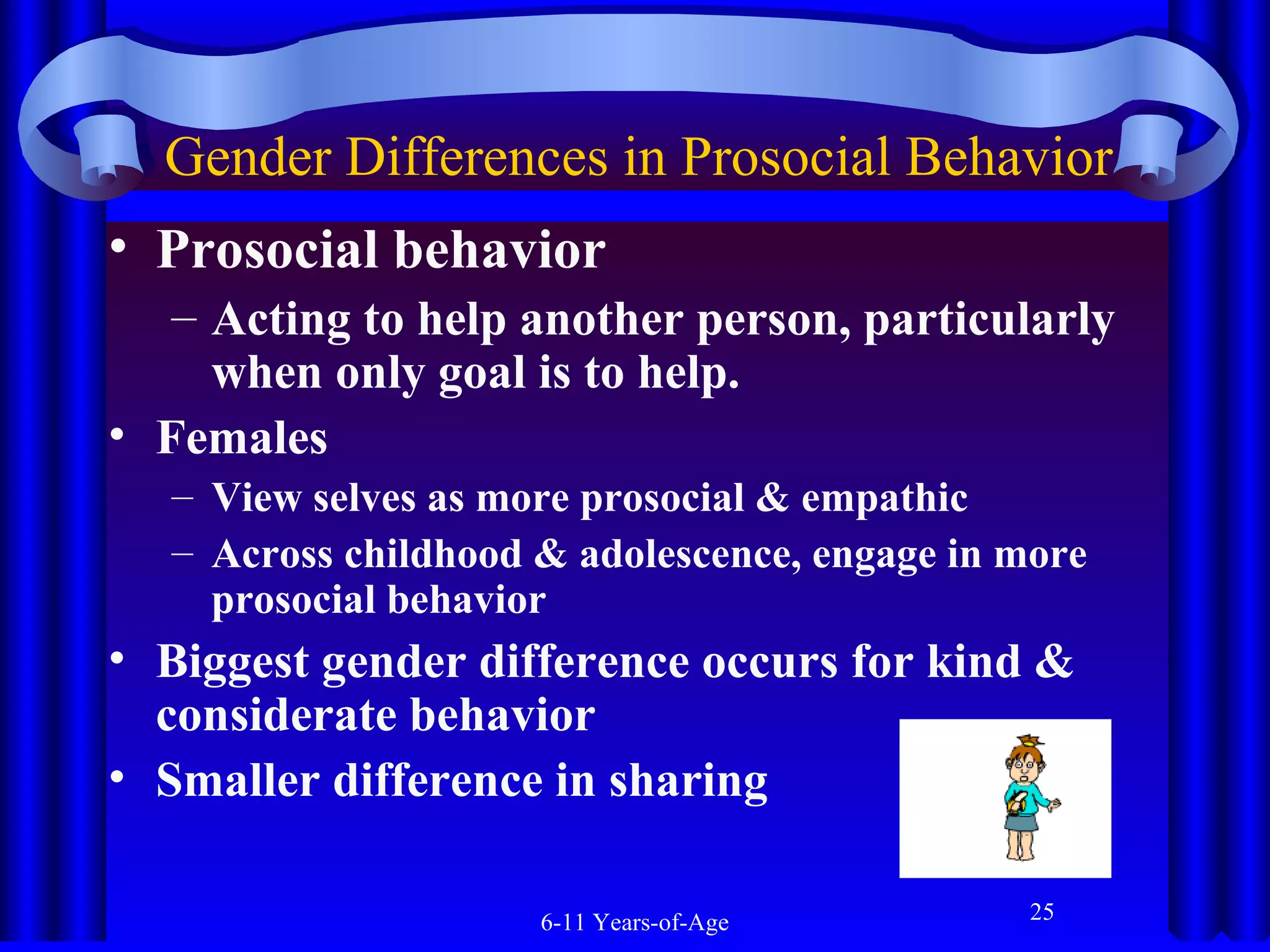 Gender Differences in Prosocial Behavior

• Prosocial behavior
– Acting to help another person, particularly when only goal is to help.

• Females
– View selves as more prosocial & empathic
– Across childhood & adolescence, engage in more prosocial behavior

• Biggest gender difference occurs for kind & considerate behavior

• Smaller difference in sharing

6-11 Years-of-Age

25